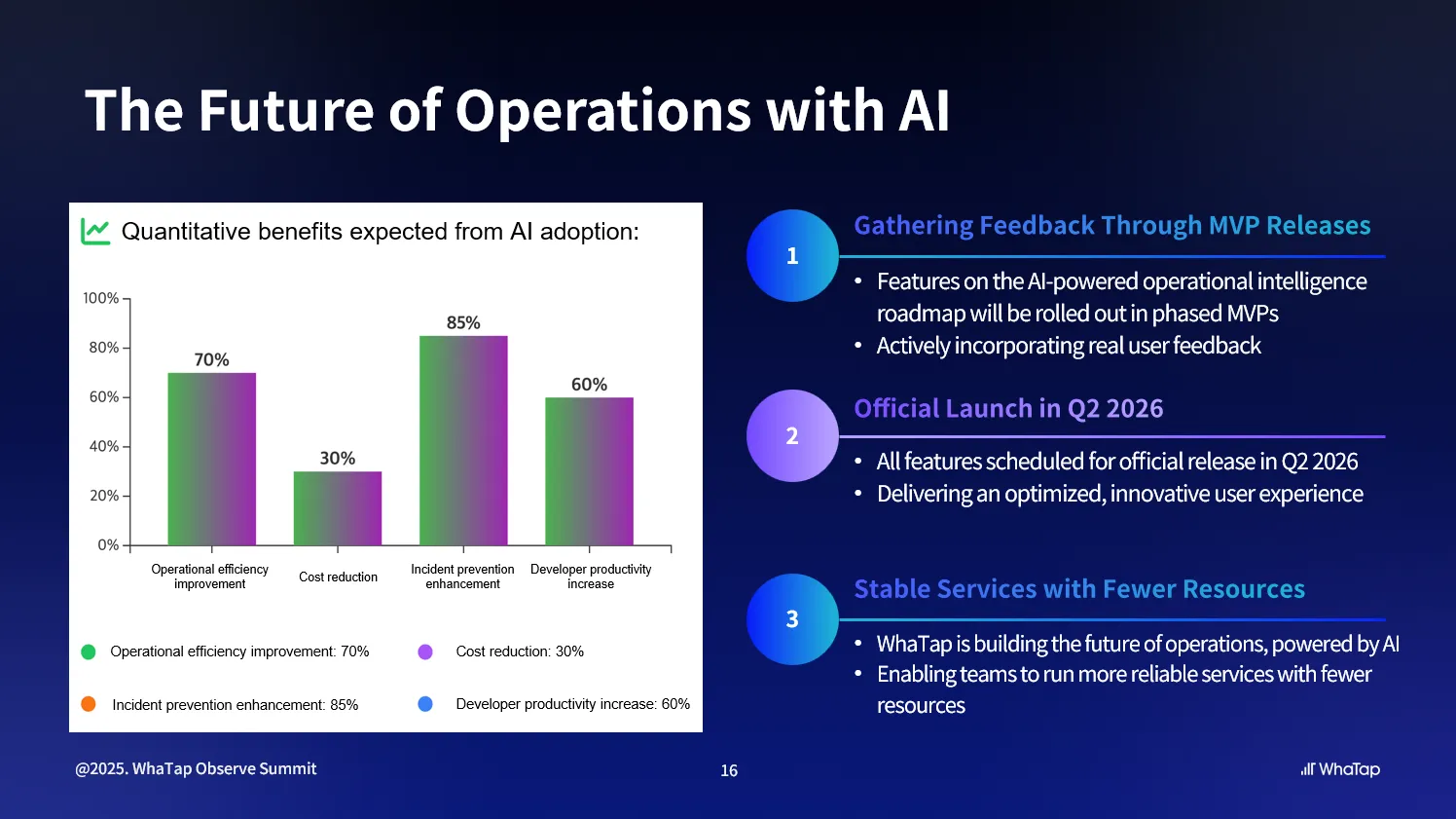 The Future of Operations with AI

Quantitative benefits expected from AI adoption:

100%
80%
60%
40%
20%
0%

70%
30%
85%
60%

Operational efficiency improvement
Cost reduction
Incident prevention enhancement
Developer productivity increase

Operational efficiency improvement: 70%
Cost reduction: 30%
Incident prevention enhancement: 85%
Developer productivity increase: 60%

1
Gathering Feedback Through MVP Releases
• Features on the AI-powered operational intelligence roadmap will be rolled out in phased MVPs
• Actively incorporating real user feedback

2
Official Launch in Q2 2026
• All features scheduled for official release in Q2 2026
• Delivering an optimized, innovative user experience

3
Stable Services with Fewer Resources
• WhaTap is building the future of operations, powered by AI
• Enabling teams to run more reliable services with fewer resources

@2025. WhaTap Observe Summit
16
WhaTap